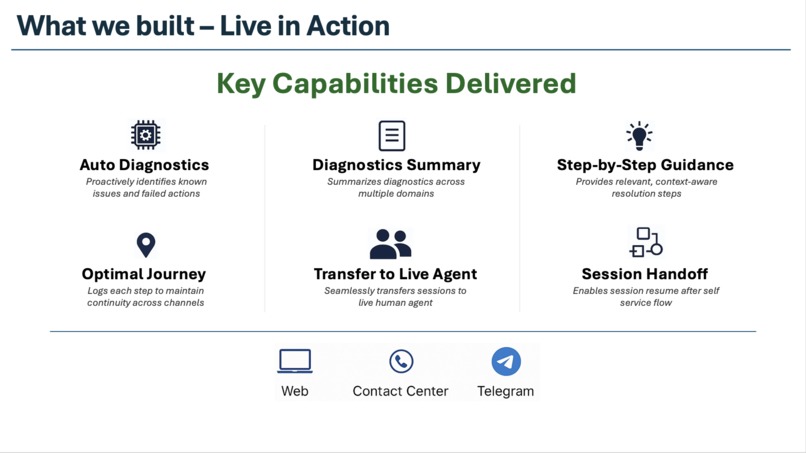 What we built – Live in Action

Key Capabilities Delivered

Auto Diagnostics
Proactively identifies known issues and failed actions

Diagnostics Summary
Summarizes diagnostics across multiple domains

Step-by-Step Guidance
Provides relevant, context-aware resolution steps

Optimal Journey
Logs each step to maintain continuity across channels

Transfer to Live Agent
Seamlessly transfers sessions to live human agent

Session Handoff
Enables session resume after self service flow

Web

Contact Center

Telegram